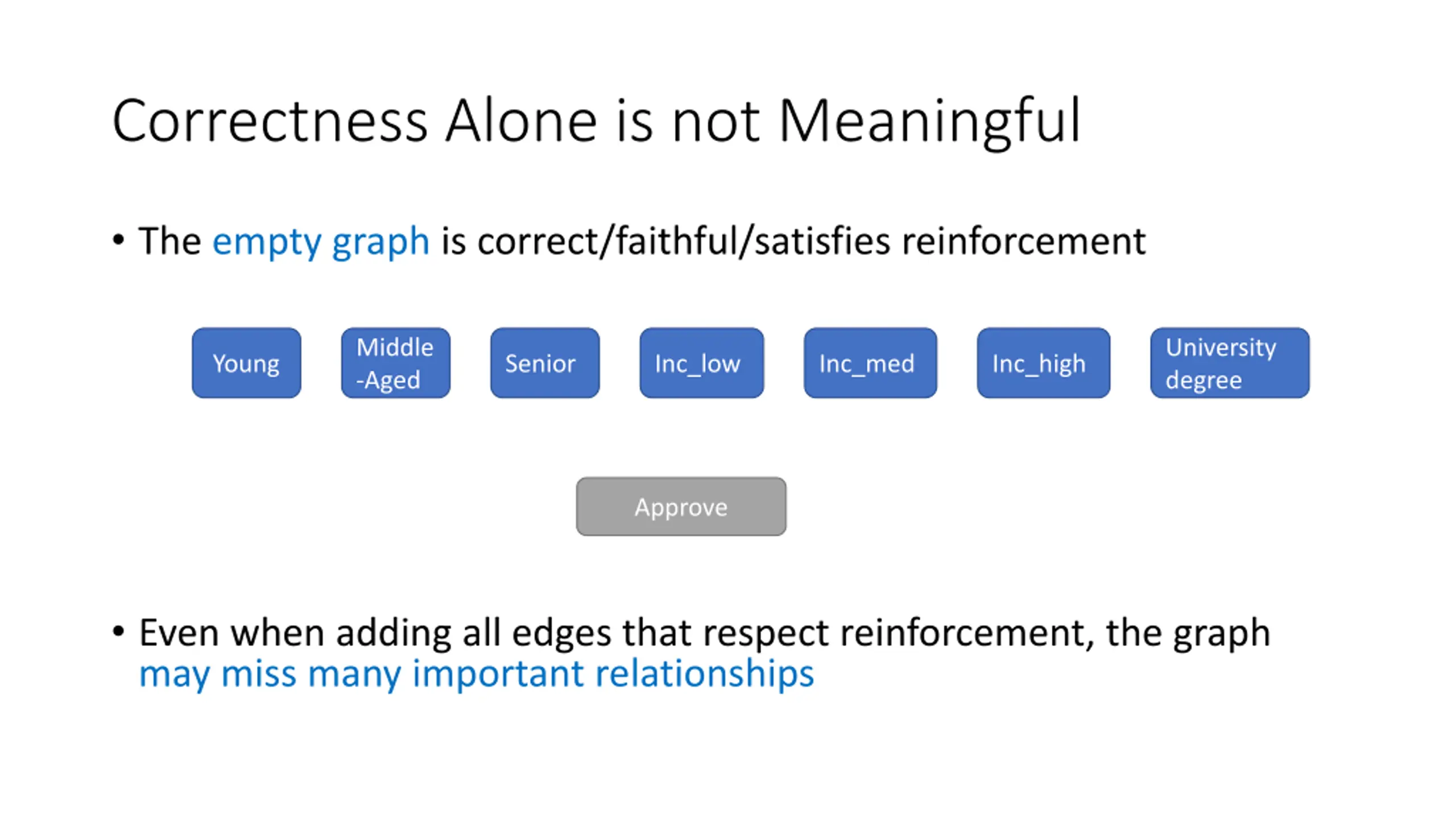 Correctness Alone is not Meaningful

• The empty graph is correct/faithful/satisfies reinforcement

Young

Middle -Aged

Senior

Inc_low

Inc_med

Inc_high

University degree

Approve

• Even when adding all edges that respect reinforcement, the graph may miss many important relationships